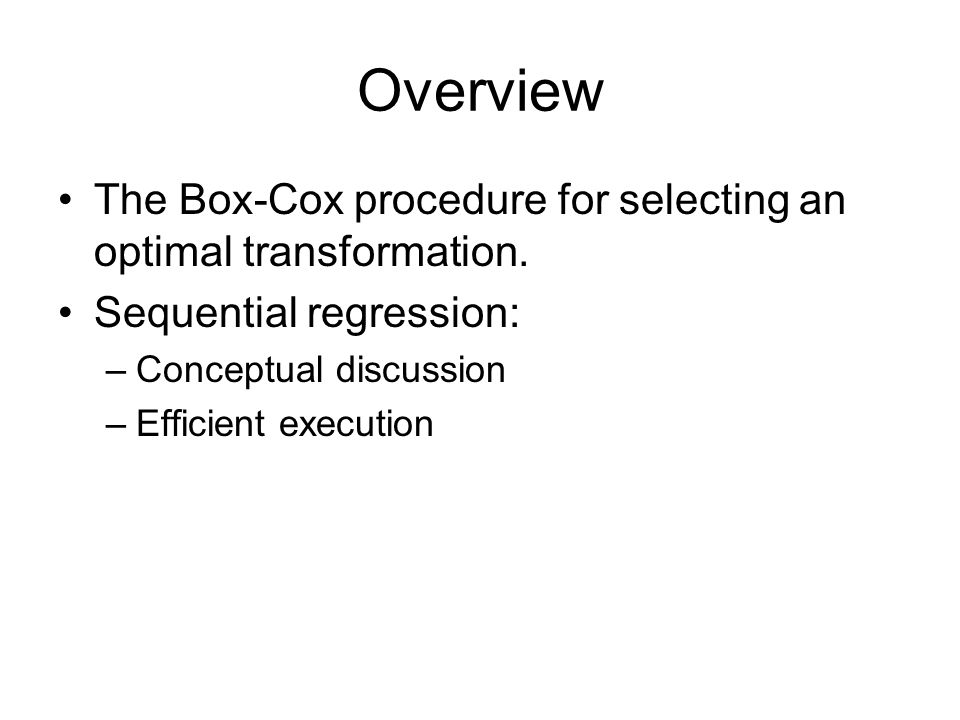 Overview

• The Box-Cox procedure for selecting an optimal transformation.
• Sequential regression:
– Conceptual discussion
– Efficient execution